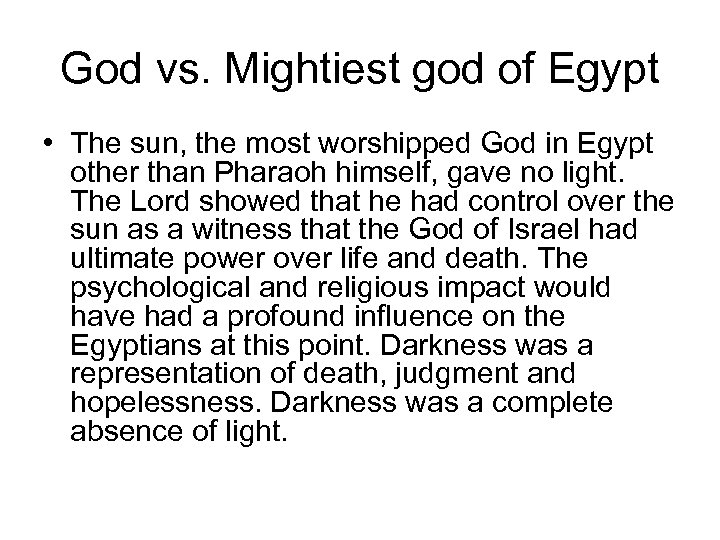 God vs. Mightiest god of Egypt

• The sun, the most worshipped God in Egypt other than Pharaoh himself, gave no light. The Lord showed that he had control over the sun as a witness that the God of Israel had ultimate power over life and death. The psychological and religious impact would have had a profound influence on the Egyptians at this point. Darkness was a representation of death, judgment and hopelessness. Darkness was a complete absence of light.